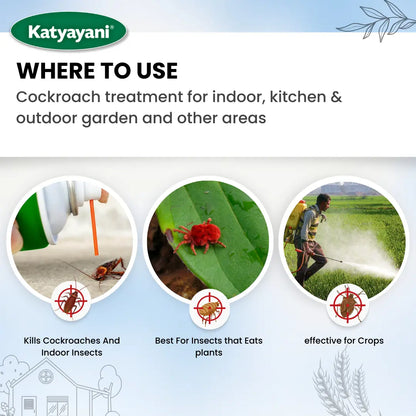 Katyayani®

WHERE TO USE

Cockroach treatment for indoor, kitchen & outdoor garden and other areas

Kills Cockroaches And Indoor Insects

Best For Insects that Eats plants

effective for Crops